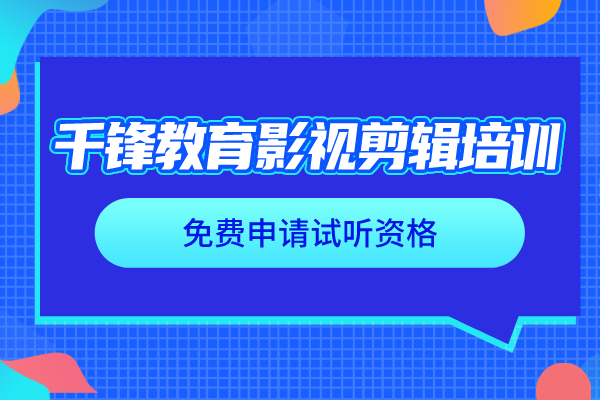 千锋教育影视剪辑培训

免费申请试听资格